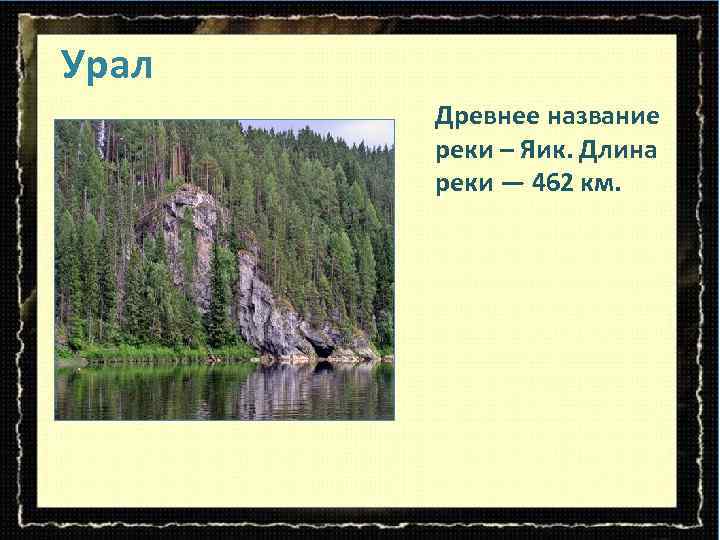 Урал

Древнее название реки – Яик. Длина реки — 462 км.